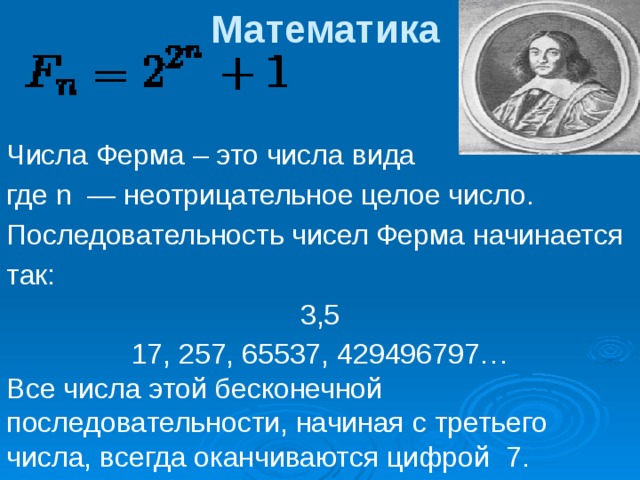 Математика

$F_n = 2^{2^n} + 1$

Числа Ферма – это числа вида
где n — неотрицательное целое число.
Последовательность чисел Ферма начинается так:

3,5
17, 257, 65537, 429496797…

Все числа этой бесконечной последовательности, начиная с третьего числа, всегда оканчиваются цифрой 7.